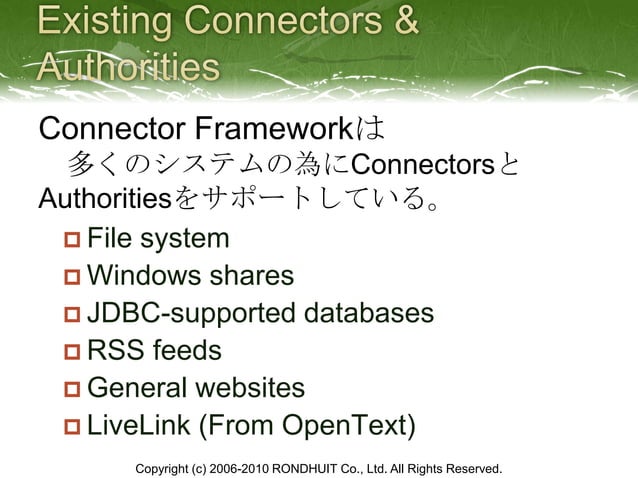 Existing Connectors & Authorities

Connector Frameworkは
　多くのシステムの為にConnectorsと Authoritiesをサポートしている。

File system
Windows shares
JDBC-supported databases
RSS feeds
General websites
LiveLink (From OpenText)

Copyright (c) 2006-2010 RONDHUIT Co., Ltd. All Rights Reserved.